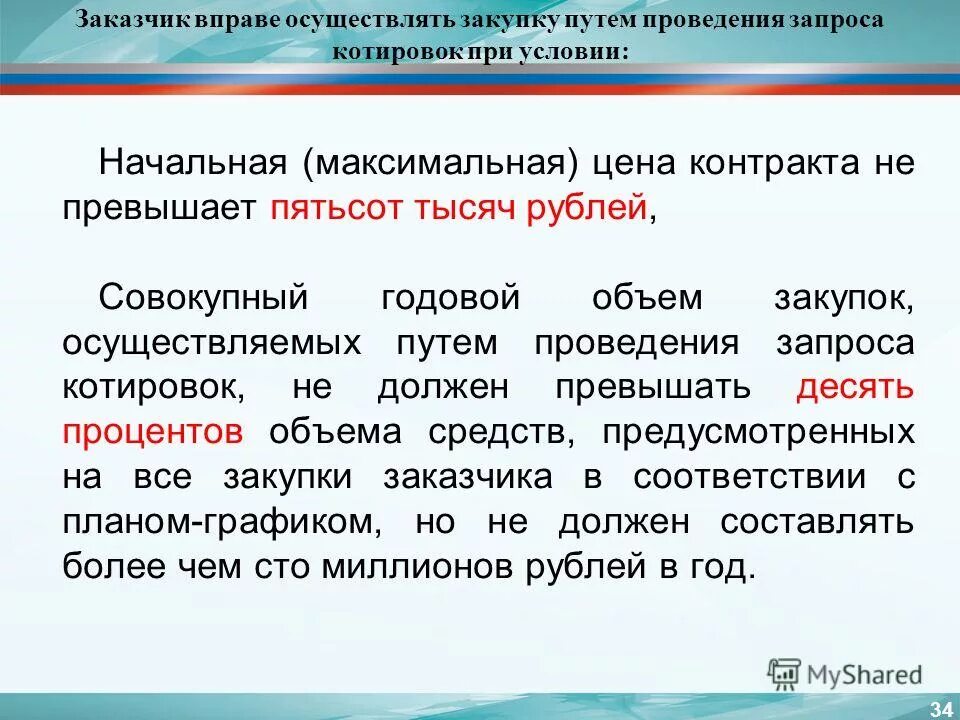 Заказчик вправе осуществлять закупку путем проведения запроса котировок при условии:

Начальная (максимальная) цена контракта не превышает пятьсот тысяч рублей,

Совокупный годовой объем закупок, осуществляемых путем проведения запроса котировок, не должен превышать десять процентов объема средств, предусмотренных на все закупки заказчика в соответствии с планом-графиком, но не должен составлять более чем сто миллионов рублей в год.

MyShared

34